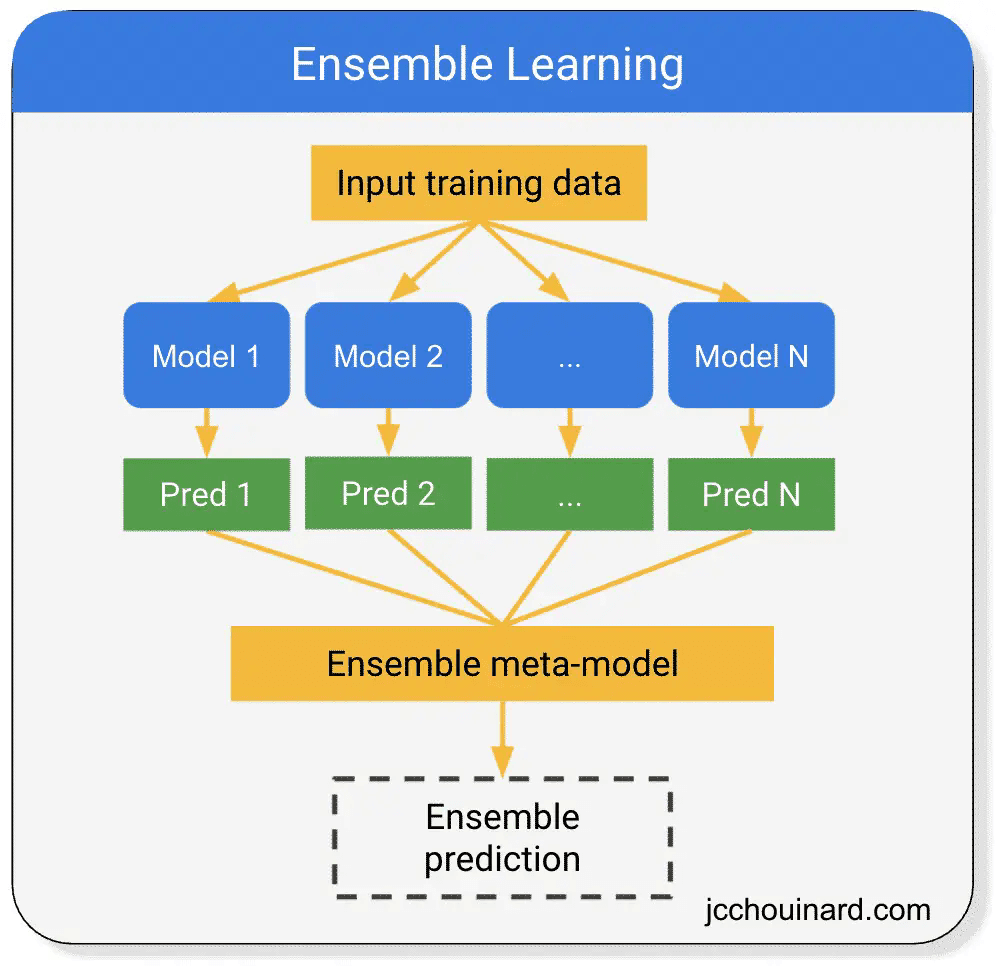 Ensemble Learning

Input training data

Model 1
Model 2
...
Model N

Pred 1
Pred 2
...
Pred N

Ensemble meta-model

Ensemble prediction

jcchouinard.com